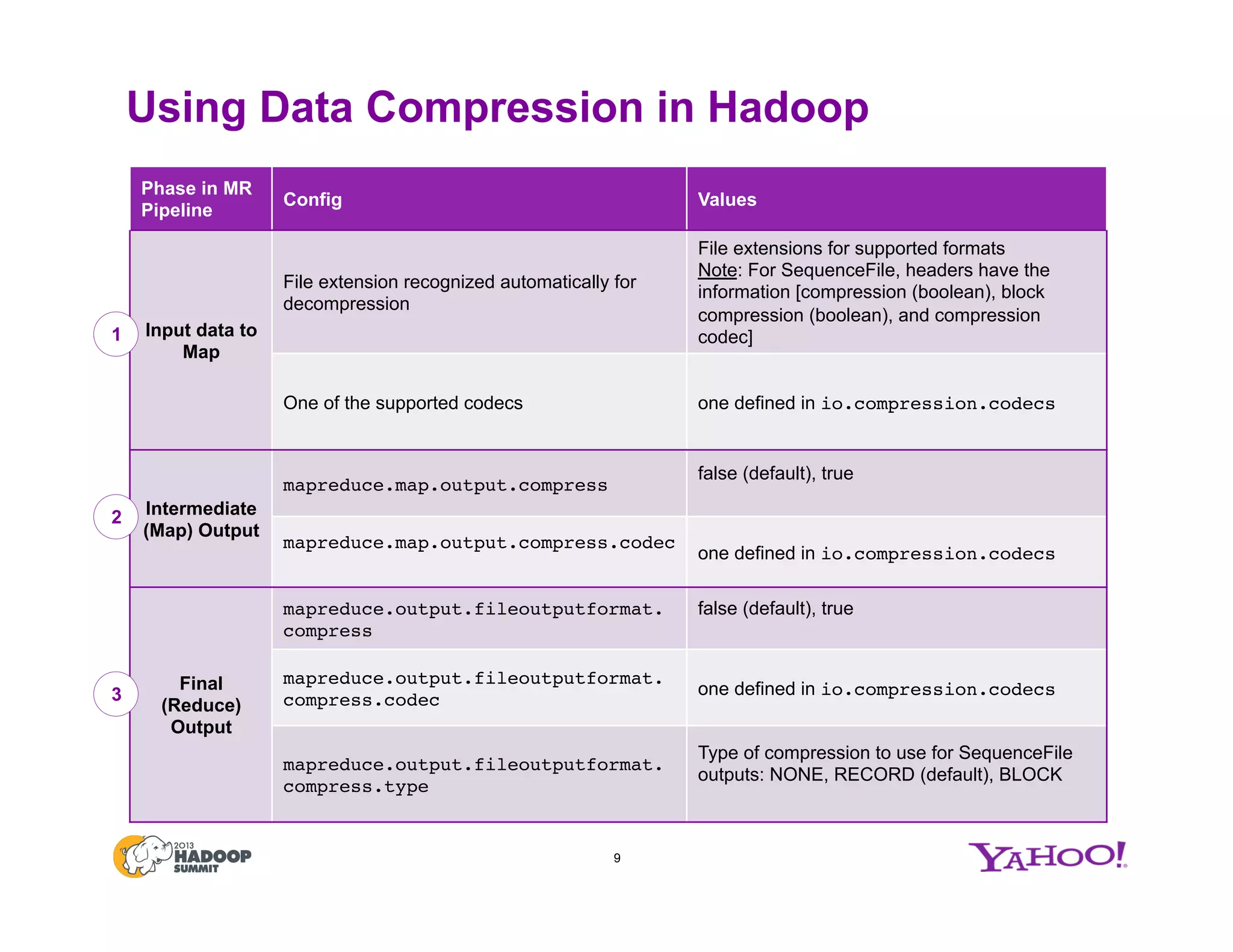 Using Data Compression in Hadoop

| Phase in MR Pipeline | Config | Values |
|---|---|---|
| 1 Input data to Map | File extension recognized automatically for decompression | File extensions for supported formats Note: For SequenceFile, headers have the information [compression (boolean), block compression (boolean), and compression codec] |
| | One of the supported codecs | one defined in io.compression.codecs |
| 2 Intermediate (Map) Output | mapreduce.map.output.compress | false (default), true |
| | mapreduce.map.output.compress.codec | one defined in io.compression.codecs |
| 3 Final (Reduce) Output | mapreduce.output.fileoutputformat.compress | false (default), true |
| | mapreduce.output.fileoutputformat.compress.codec | one defined in io.compression.codecs |
| | mapreduce.output.fileoutputformat.compress.type | Type of compression to use for SequenceFile outputs: NONE, RECORD (default), BLOCK |

2013 HADOOP SUMMIT

9

YAHOO!